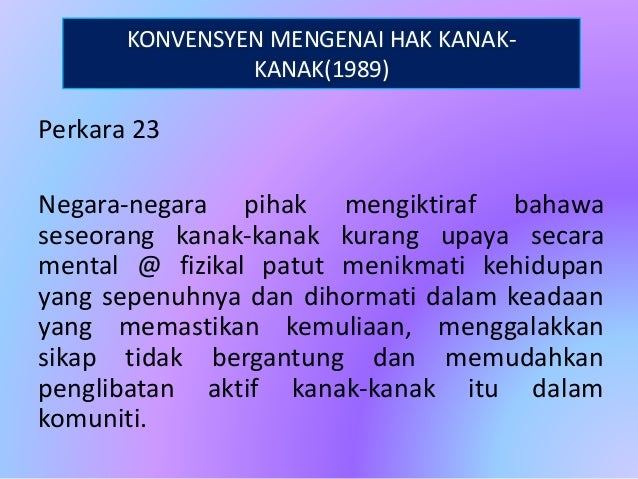 KONVENSYEN MENGENAI HAK KANAK-KANAK(1989)

Perkara 23

Negara-negara pihak mengiktiraf bahawa seseorang kanak-kanak kurang upaya secara mental @ fizikal patut menikmati kehidupan yang sepenuhnya dan dihormati dalam keadaan yang memastikan kemuliaan, menggalakkan sikap tidak bergantung dan memudahkan penglibatan aktif kanak-kanak itu dalam komuniti.